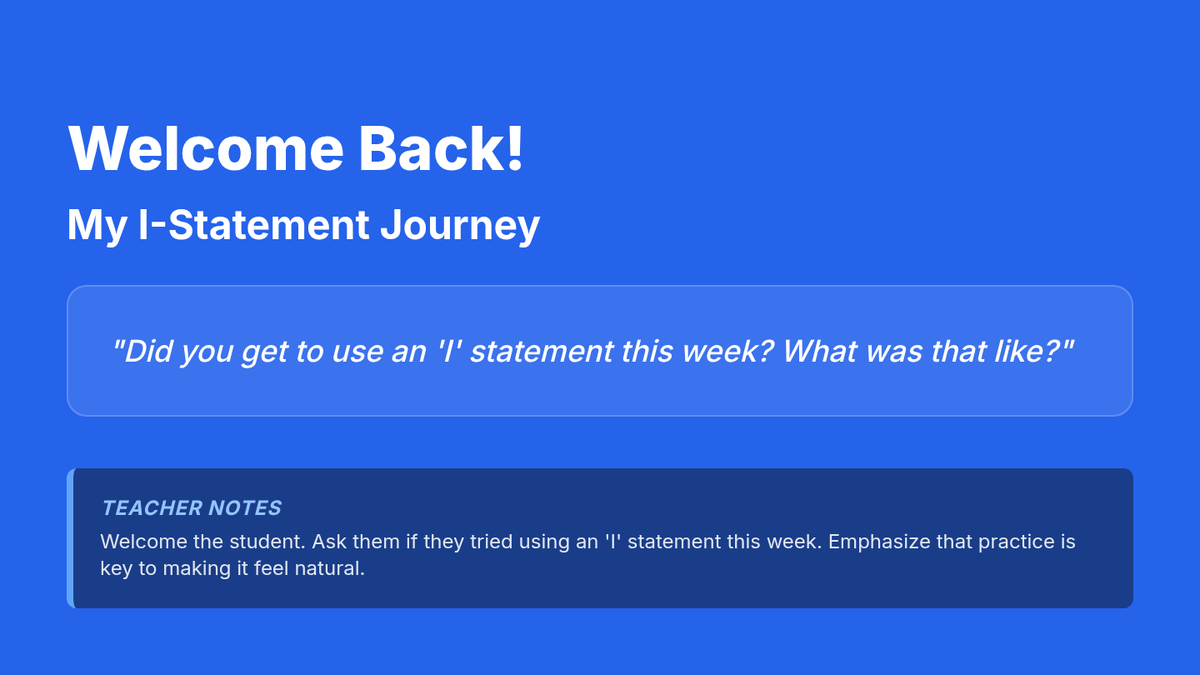 Welcome Back!

My I-Statement Journey

"Did you get to use an 'I' statement this week? What was that like?"

TEACHER NOTES

Welcome the student. Ask them if they tried using an 'I' statement this week. Emphasize that practice is key to making it feel natural.